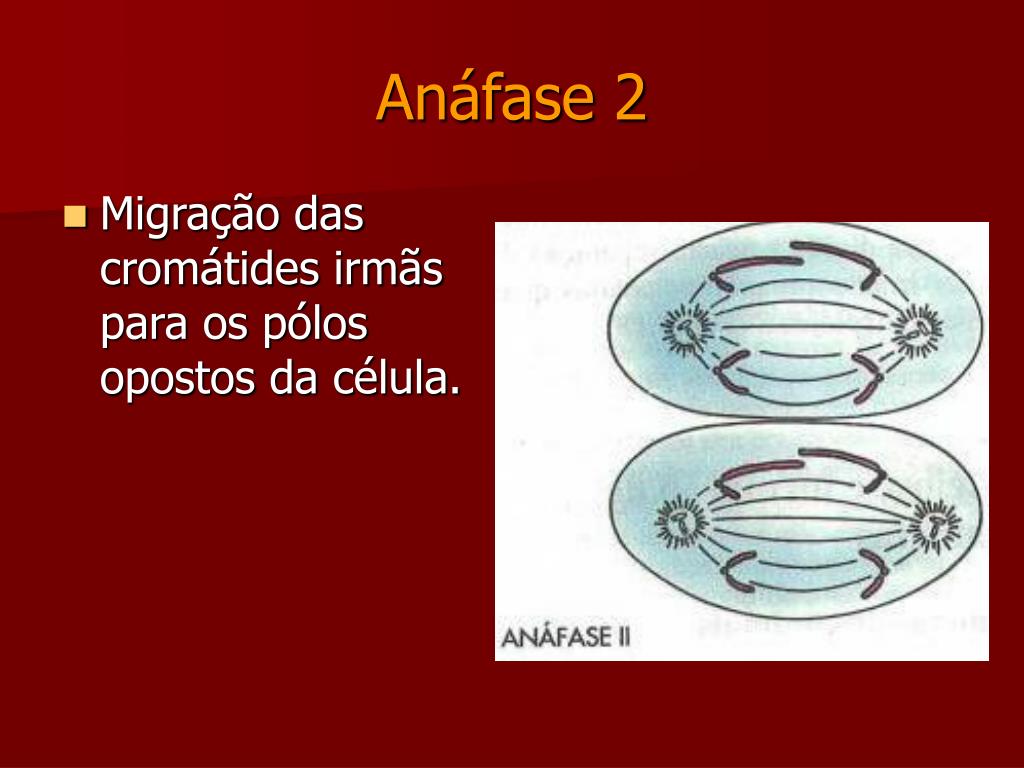 Anáfase 2

Migração das cromátides irmãs para os pólos opostos da célula.

ANÁFASE II